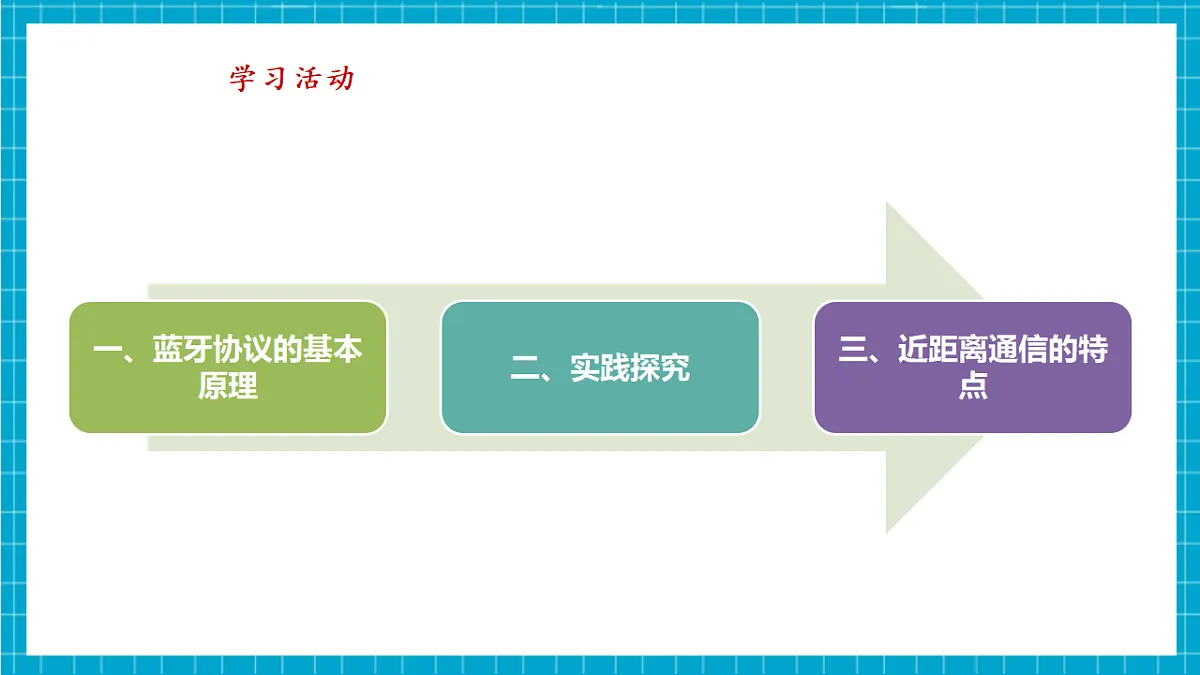 学习活动

一、蓝牙协议的基本原理

二、实践探究

三、近距离通信的特点